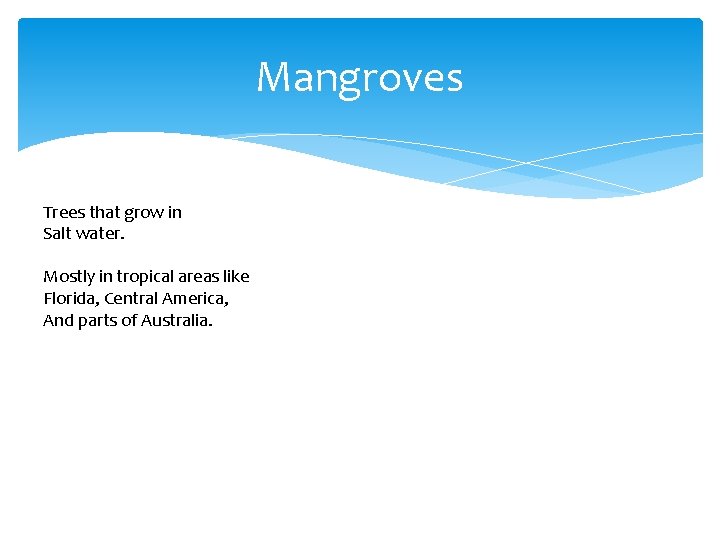 Mangroves

Trees that grow in
Salt water.

Mostly in tropical areas like
Florida, Central America,
And parts of Australia.